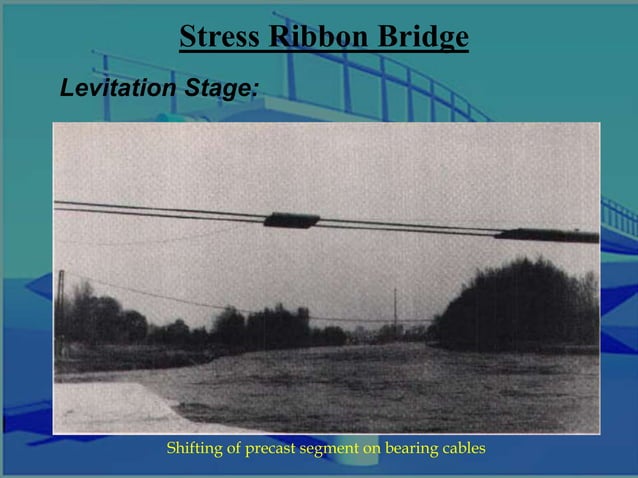 Stress Ribbon Bridge

Levitation Stage:

Shifting of precast segment on bearing cables